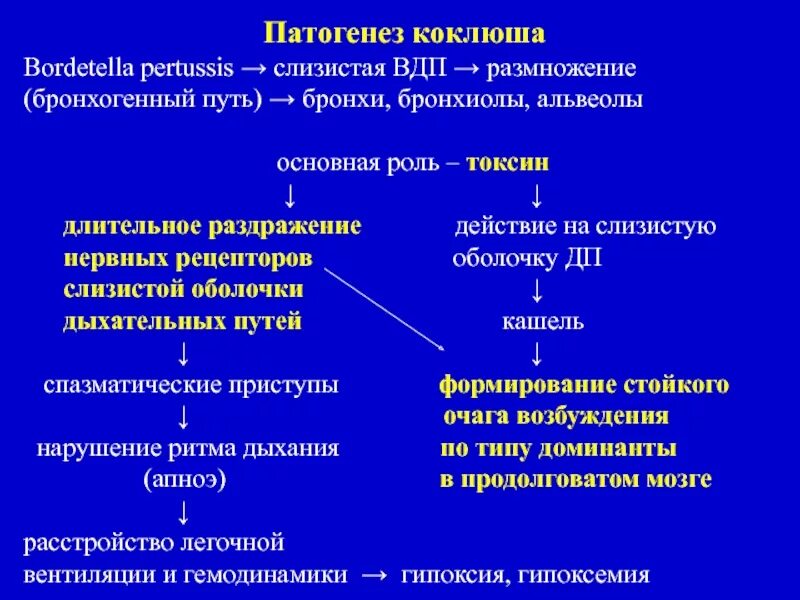 Патогенез коклюша

Bordetella pertussis → слизистая ВДП → размножение (бронхогенный путь) → бронхи, бронхиолы, альвеолы

основная роль – токсин

↓

длительное раздражение нервных рецепторов слизистой оболочки дыхательных путей

↓

спазматические приступы

↓

нарушение ритма дыхания (апноэ)

↓

расстройство легочной вентиляции и гемодинамики → гипоксия, гипоксемия

↓

действие на слизистую оболочку ДП

↓

кашель

↓

формирование стойкого очага возбуждения по типу доминанты в продолговатом мозге